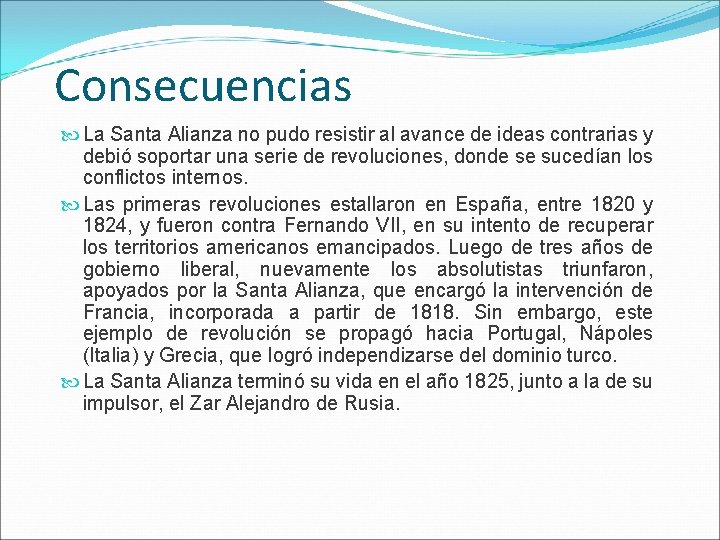 Consecuencias

La Santa Alianza no pudo resistir al avance de ideas contrarias y debió soportar una serie de revoluciones, donde se sucedían los conflictos internos.

Las primeras revoluciones estallaron en España, entre 1820 y 1824, y fueron contra Fernando VII, en su intento de recuperar los territorios americanos emancipados. Luego de tres años de gobierno liberal, nuevamente los absolutistas triunfaron, apoyados por la Santa Alianza, que encargó la intervención de Francia, incorporada a partir de 1818. Sin embargo, este ejemplo de revolución se propagó hacia Portugal, Nápoles (Italia) y Grecia, que logró independizarse del dominio turco.

La Santa Alianza terminó su vida en el año 1825, junto a la de su impulsor, el Zar Alejandro de Rusia.